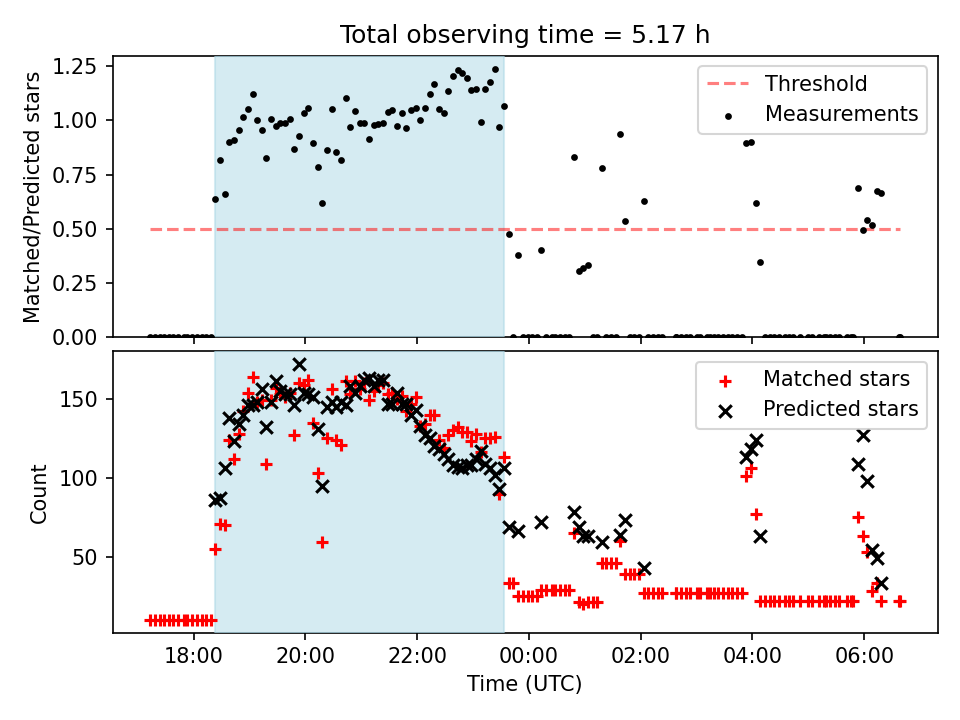 Total observing time = 5.17 h

Matched/Predicted stars

1.25
1.00
0.75
0.50
0.25
0.00

Threshold
Measurements

Count

150
100
50

Matched stars
Predicted stars

18:00
20:00
22:00
00:00
02:00
04:00
06:00

Time (UTC)